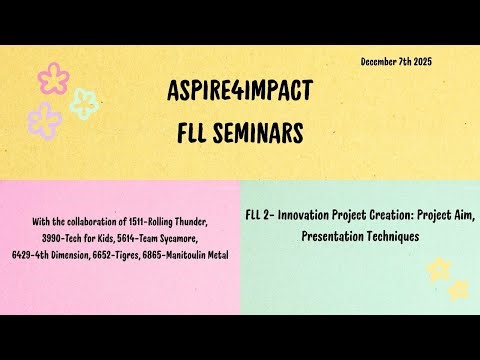 December 7th 2025

ASPIRE4IMPACT
FLL SEMINARS

With the collaboration of 1511-Rolling Thunder, 3990-Tech for Kids, 5614-Team Sycamore, 6429-4th Dimension, 6652-Tigres, 6865-Manitoulin Metal

FLL 2- Innovation Project Creation: Project Aim, Presentation Techniques